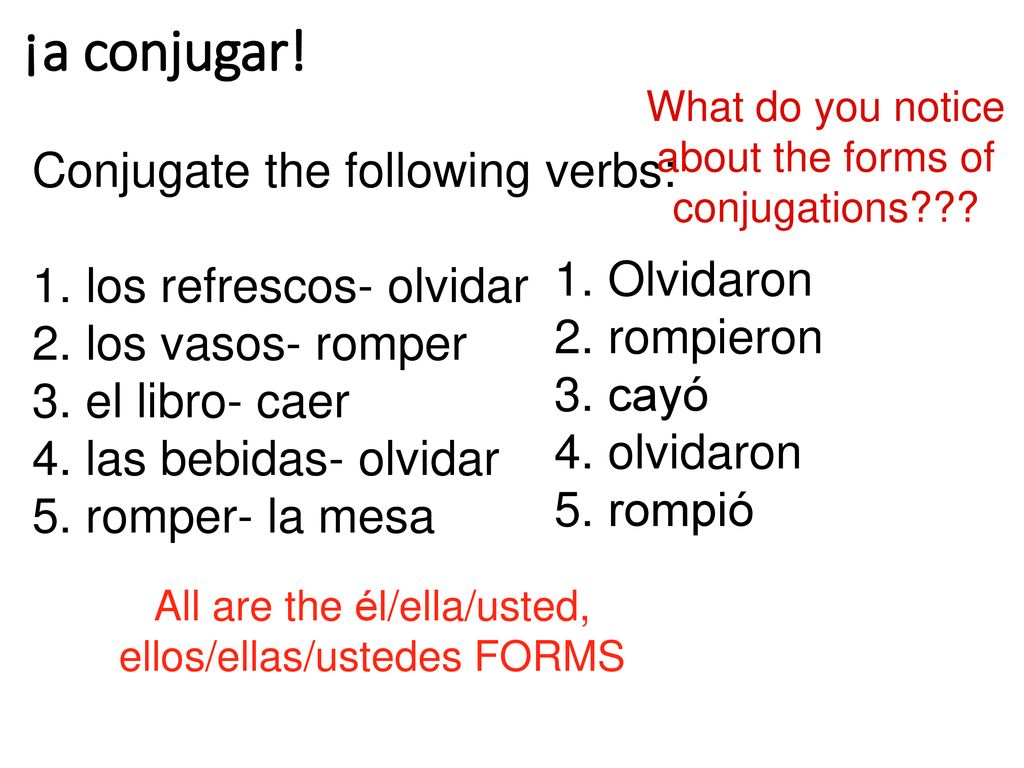 ¡a conjugar!

What do you notice about the forms of conjugations???

Conjugate the following verbs:

1. los refrescos- olvidar
2. los vasos- romper
3. el libro- caer
4. las bebidas- olvidar
5. romper- la mesa

1. Olvidaron
2. rompieron
3. cayó
4. olvidaron
5. rompió

All are the él/ella/usted, ellos/ellas/ustedes FORMS